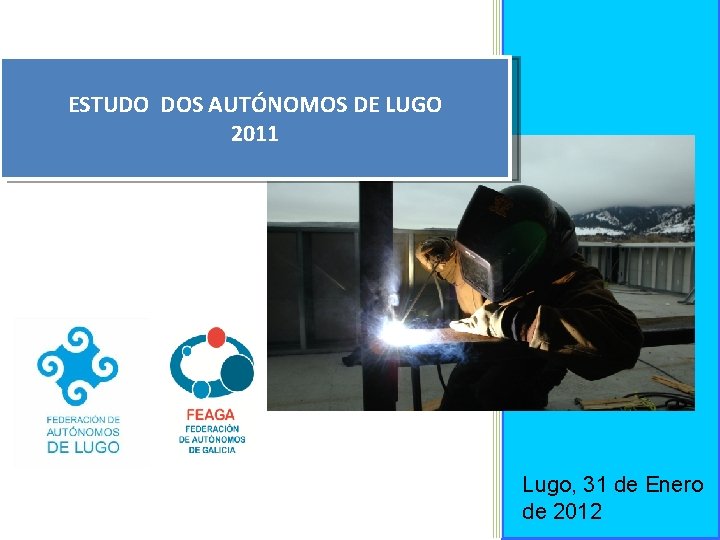 ESTUDO DOS AUTÓNOMOS DE LUGO
2011

FEDERACIÓN DE
AUTÓNOMOS
DE LUGO

FEAGA
FEDERACIÓN
DE AUTÓNOMOS
DE GALICIA

Lugo, 31 de Enero de 2012